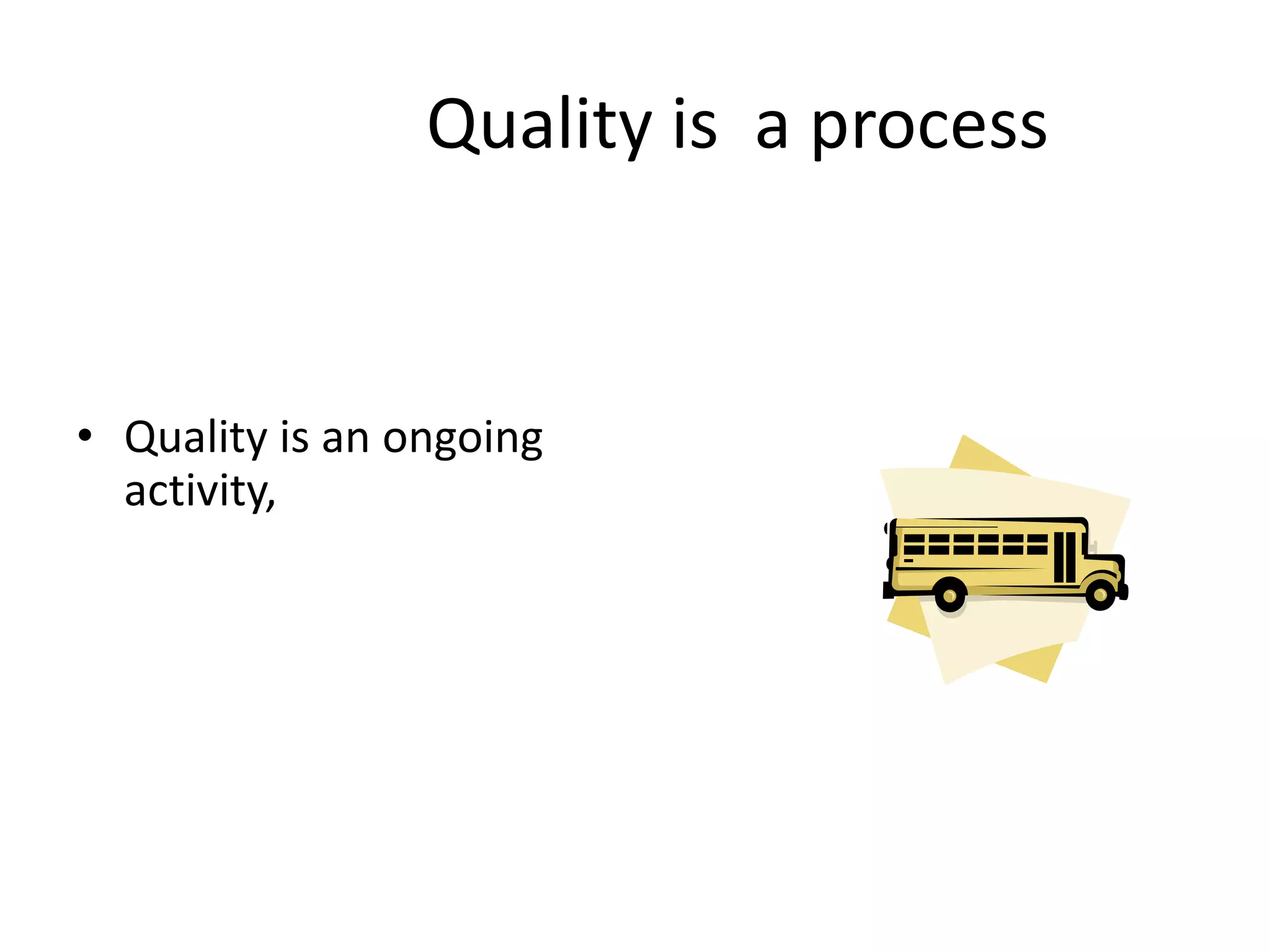 Quality is  a process

• Quality is an ongoing activity,